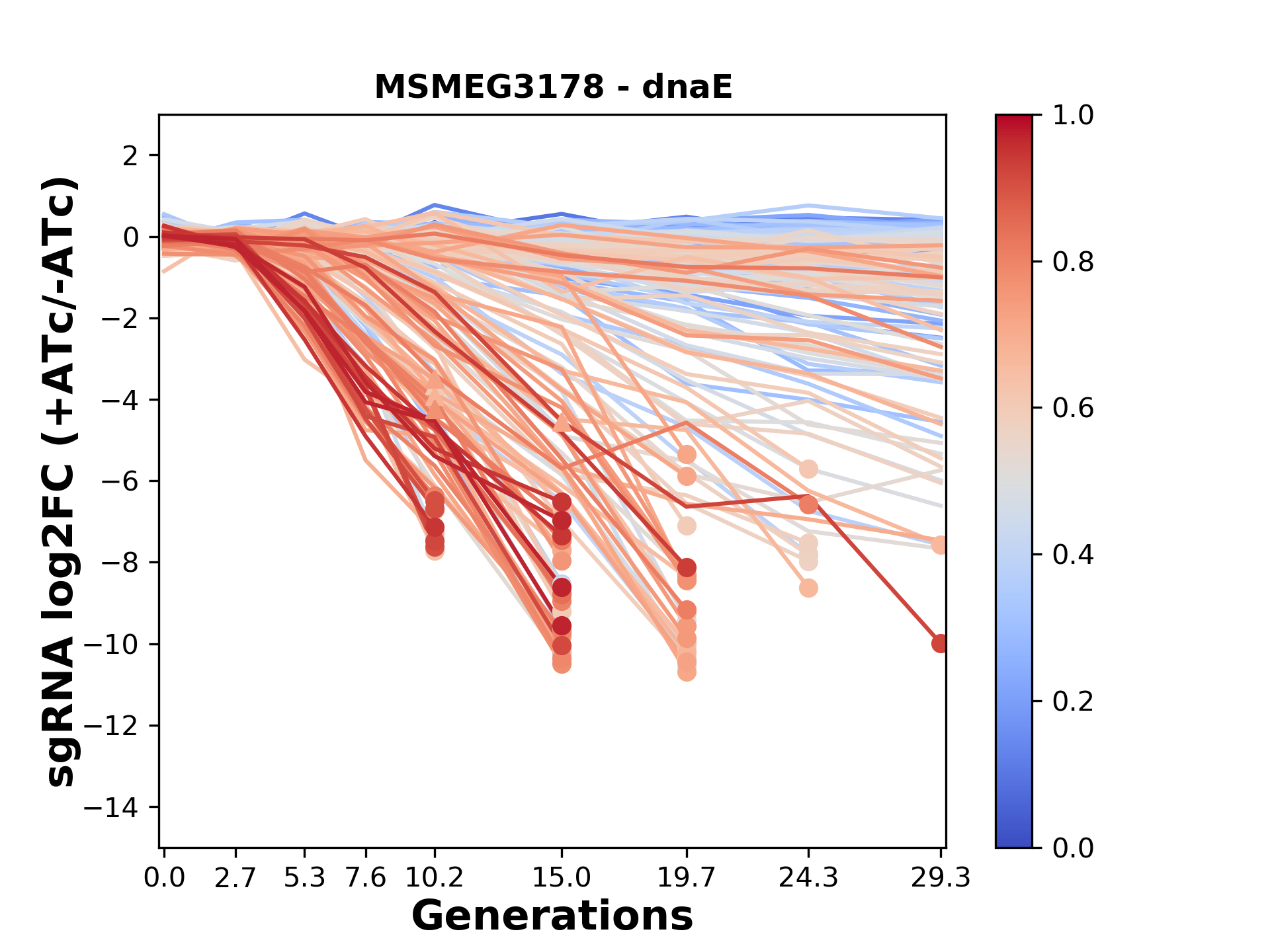 MSMEG3178 - dnaE

sgRNA log2FC (+ATc/-ATc)

2
0
−2
−4
−6
−8
−10
−12
−14

0.0 2.7 5.3 7.6 10.2 15.0 19.7 24.3 29.3

Generations

1.0
0.8
0.6
0.4
0.2
0.0